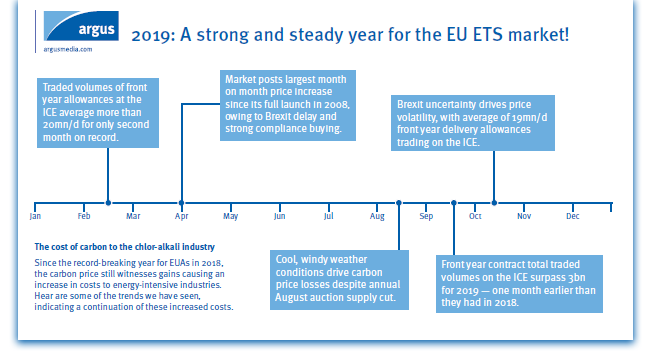 argus
argusmedia.com

2019: A strong and steady year for the EU ETS market!

Traded volumes of front year allowances at the ICE average more than 20mn/d for only second month on record.

Market posts largest month on month price increase since its full launch in 2008, owing to Brexit delay and strong compliance buying.

Brexit uncertainty drives price volatility, with average of 19mn/d front year delivery allowances trading on the ICE.

Jan Feb Mar Apr May Jun Jul Aug Sep Oct Nov Dec

The cost of carbon to the chlor-alkali industry

Since the record-breaking year for EUAs in 2018, the carbon price still witnesses gains causing an increase in costs to energy-intensive industries. Hear are some of the trends we have seen, indicating a continuation of these increased costs.

Cool, windy weather conditions drive carbon price losses despite annual August auction supply cut.

Front year contract total traded volumes on the ICE surpass 3bn for 2019 — one month earlier than they had in 2018.